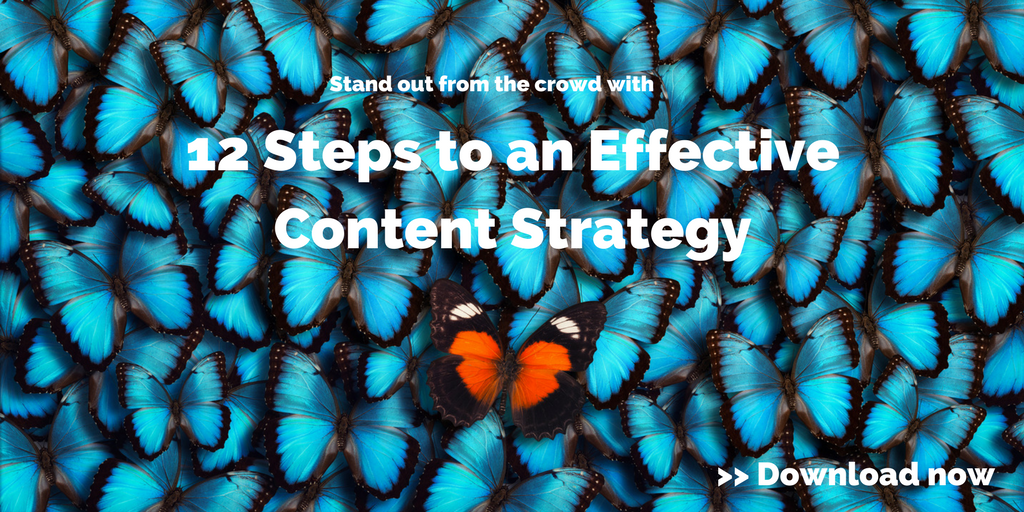 Stand out from the crowd with

12 Steps to an Effective Content Strategy

>> Download now